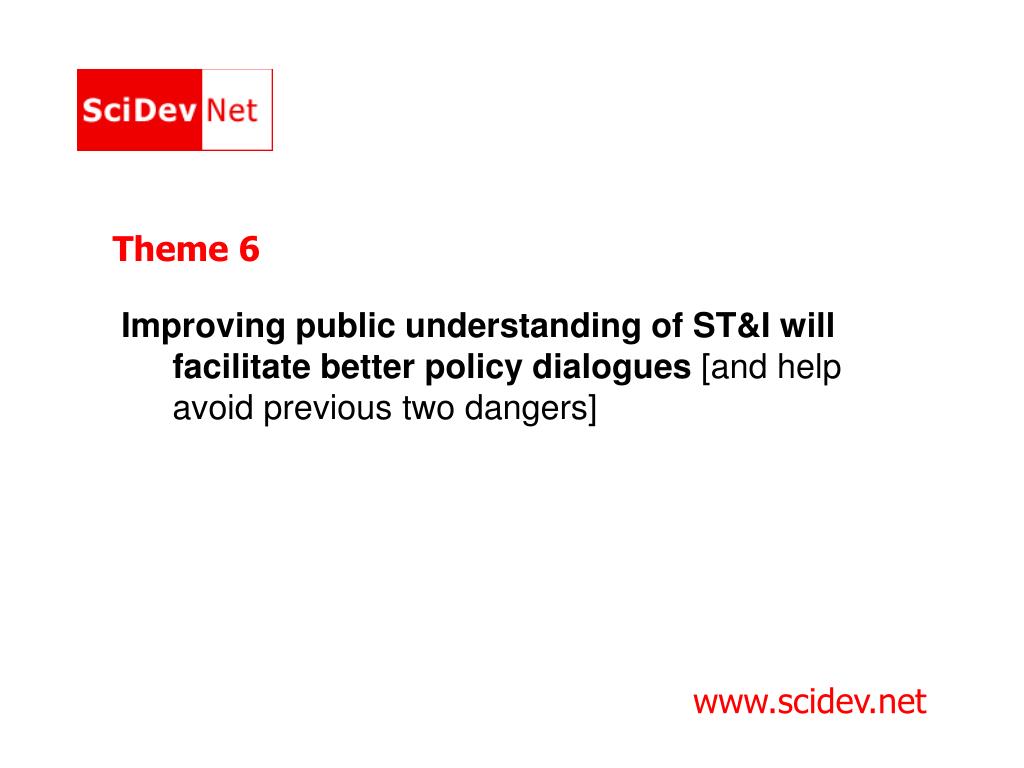 SciDev Net

Theme 6

Improving public understanding of ST&I will facilitate better policy dialogues [and help avoid previous two dangers]

www.scidev.net